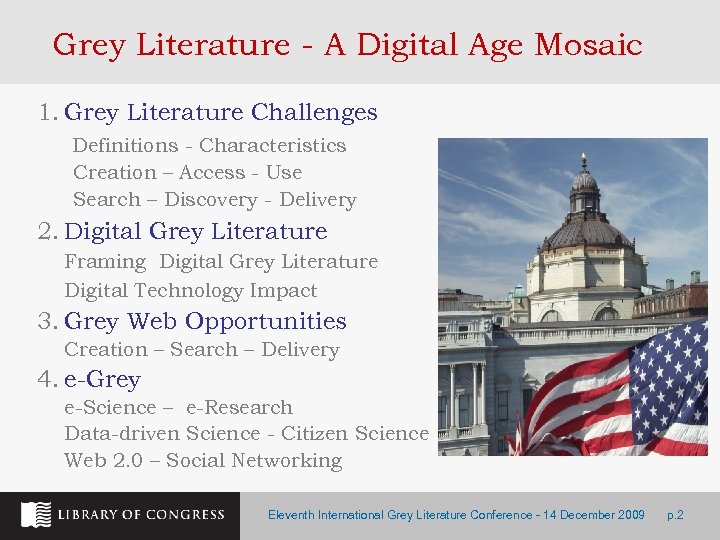 Grey Literature - A Digital Age Mosaic

1. Grey Literature Challenges

Definitions - Characteristics
Creation – Access - Use
Search – Discovery - Delivery

2. Digital Grey Literature

Framing Digital Grey Literature
Digital Technology Impact

3. Grey Web Opportunities

Creation – Search – Delivery

4. e-Grey

e-Science – e-Research
Data-driven Science - Citizen Science
Web 2.0 – Social Networking

LIBRARY OF CONGRESS

Eleventh International Grey Literature Conference - 14 December 2009 p.2